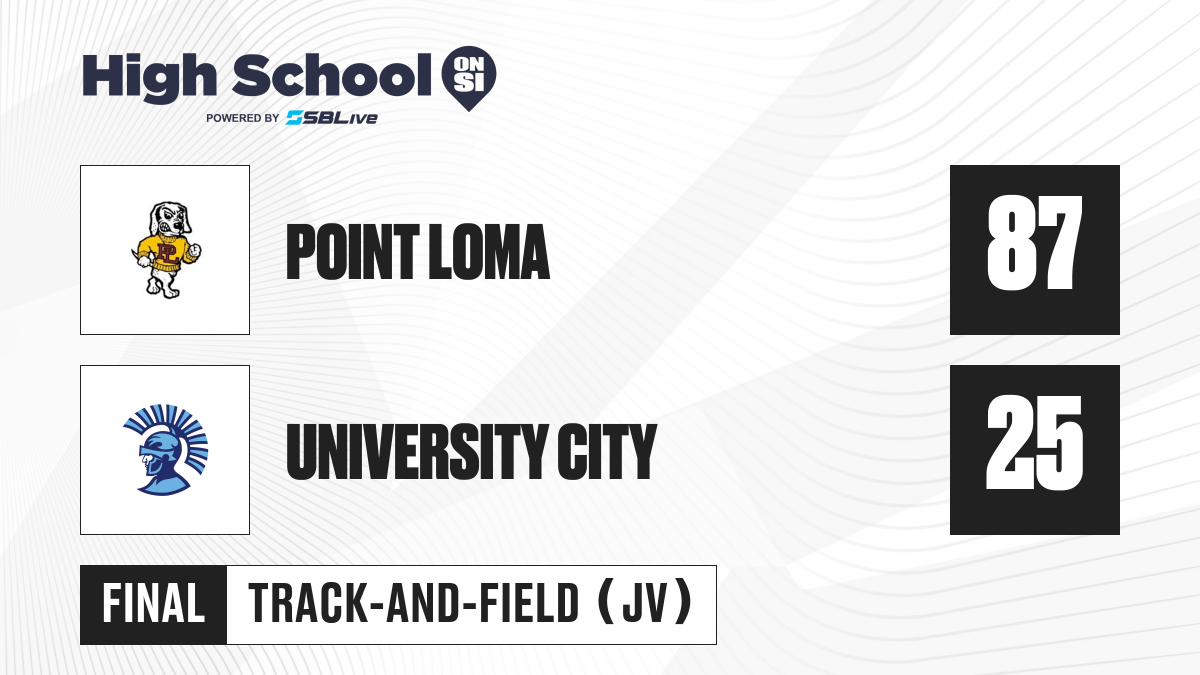 High School ON SI
POWERED BY SBLive

PL

POINT LOMA

87

UNIVERSITY CITY

25

FINAL

TRACK-AND-FIELD (JV)